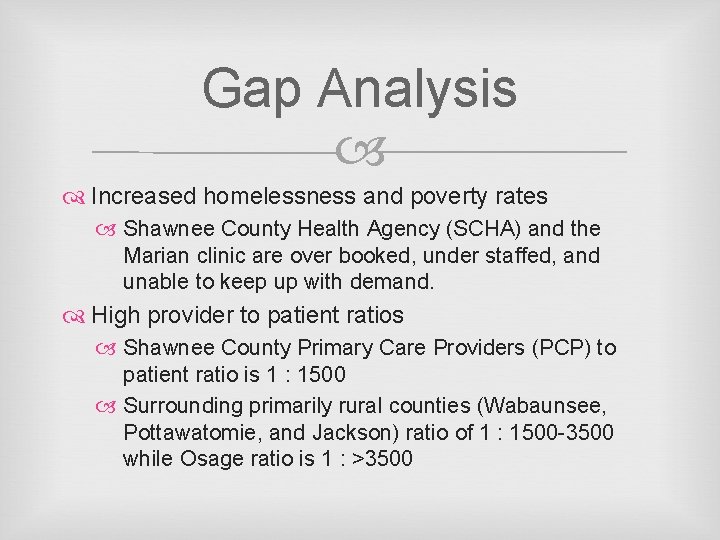 Gap Analysis

Increased homelessness and poverty rates

Shawnee County Health Agency (SCHA) and the Marian clinic are over booked, under staffed, and unable to keep up with demand.

High provider to patient ratios

Shawnee County Primary Care Providers (PCP) to patient ratio is 1 : 1500

Surrounding primarily rural counties (Wabaunsee, Pottawatomie, and Jackson) ratio of 1 : 1500-3500 while Osage ratio is 1 : >3500